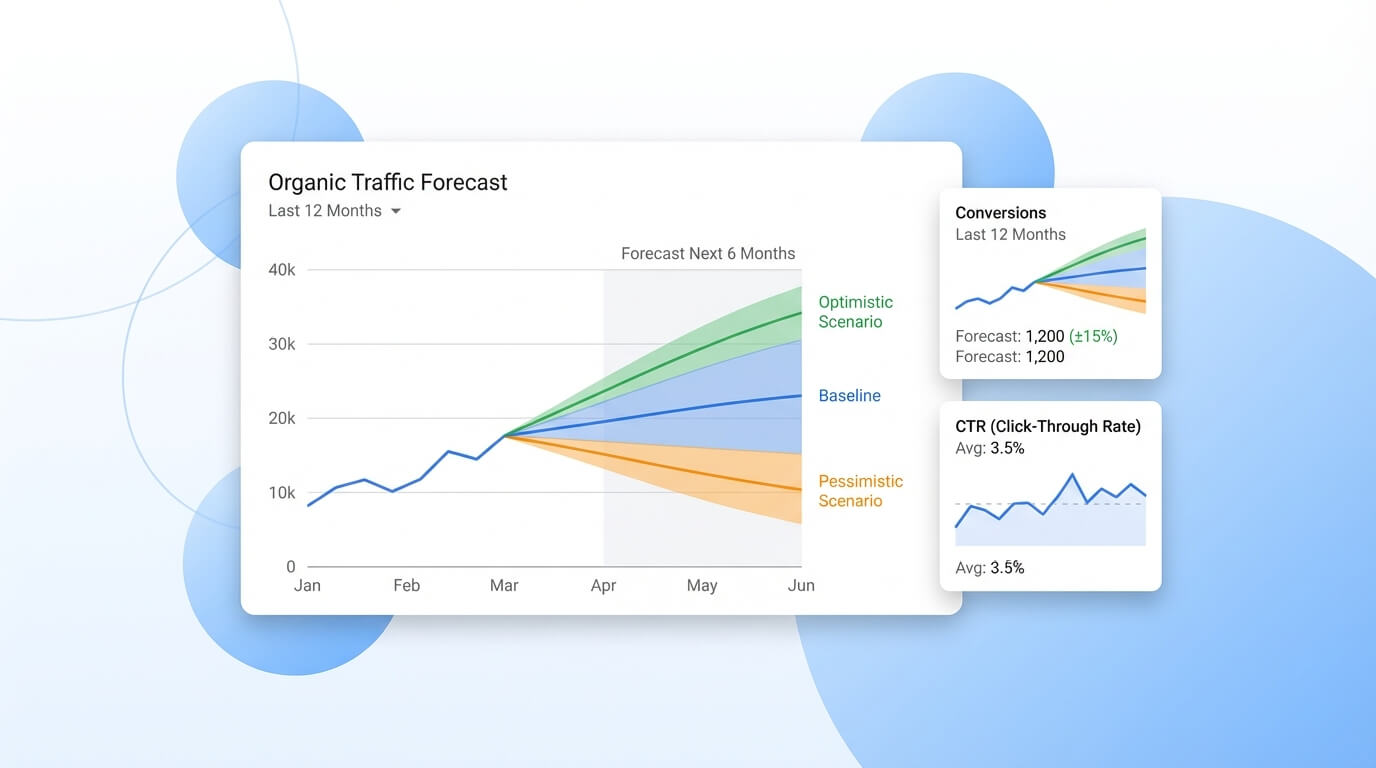 Organic Traffic Forecast
Last 12 Months

Forecast Next 6 Months

40k
30k
20k
10k
0

Jan Feb Mar Apr May Jun

Optimistic Scenario
Baseline
Pessimistic Scenario

Conversions
Last 12 Months

Forecast: 1,200 (±15%)
Forecast: 1,200

CTR (Click-Through Rate)
Avg: 3.5%

Avg: 3.5%